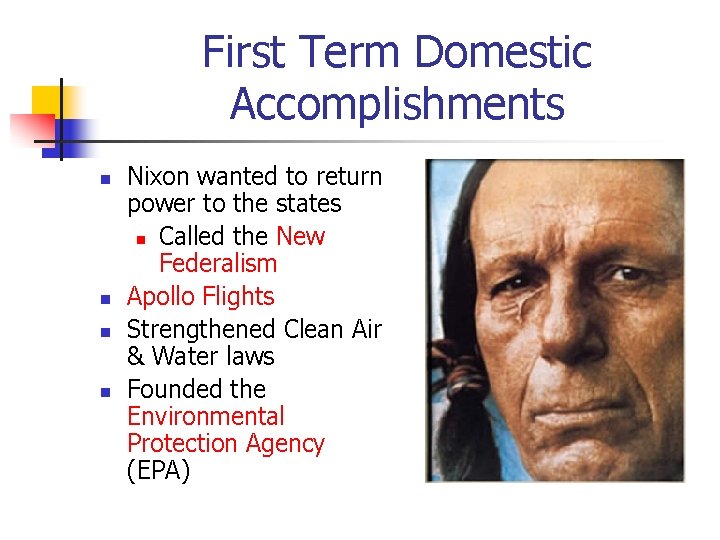 First Term Domestic Accomplishments

- Nixon wanted to return power to the states
  - Called the New Federalism
- Apollo Flights
- Strengthened Clean Air & Water laws
- Founded the Environmental Protection Agency (EPA)